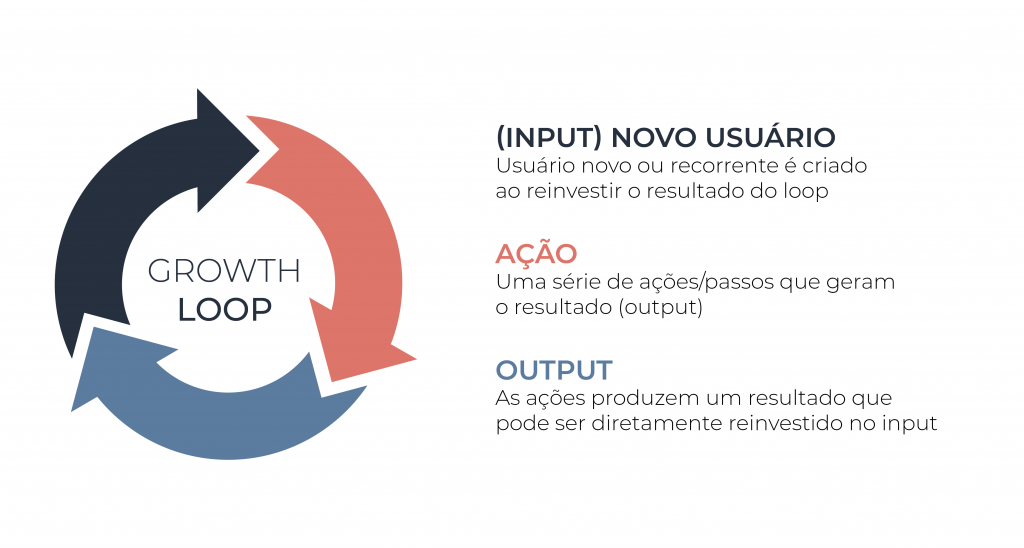 GROWTH
LOOP

(INPUT) NOVO USUÁRIO
Usuário novo ou recorrente é criado ao reinvestir o resultado do loop

AÇÃO
Uma série de ações/passos que geram o resultado (output)

OUTPUT
As ações produzem um resultado que pode ser diretamente reinvestido no input